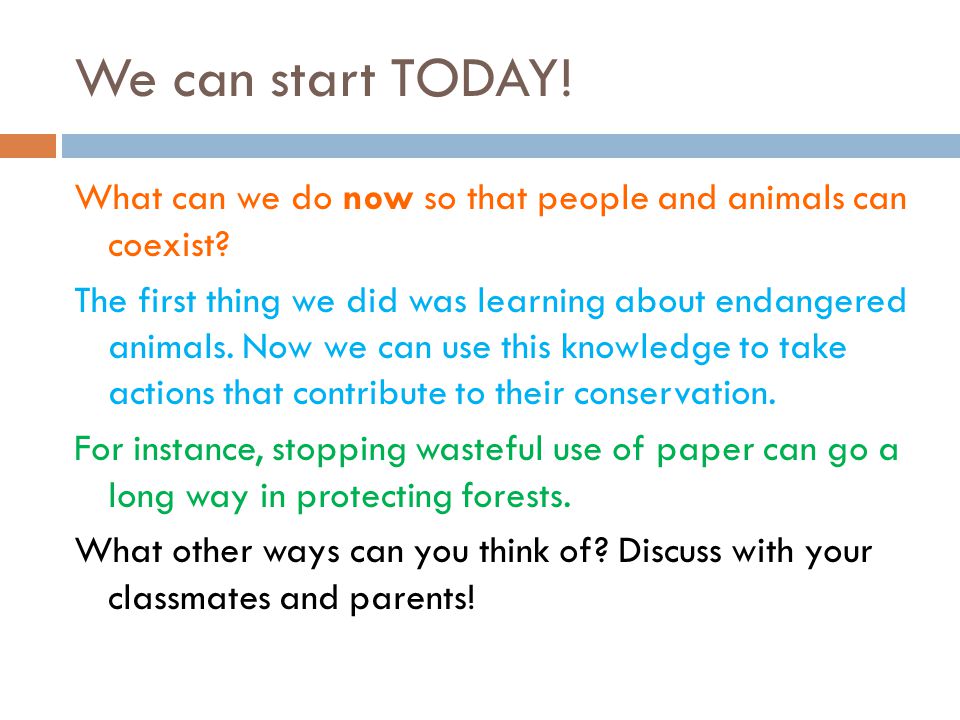 We can start TODAY!

What can we do now so that people and animals can coexist?

The first thing we did was learning about endangered animals. Now we can use this knowledge to take actions that contribute to their conservation.

For instance, stopping wasteful use of paper can go a long way in protecting forests.

What other ways can you think of? Discuss with your classmates and parents!